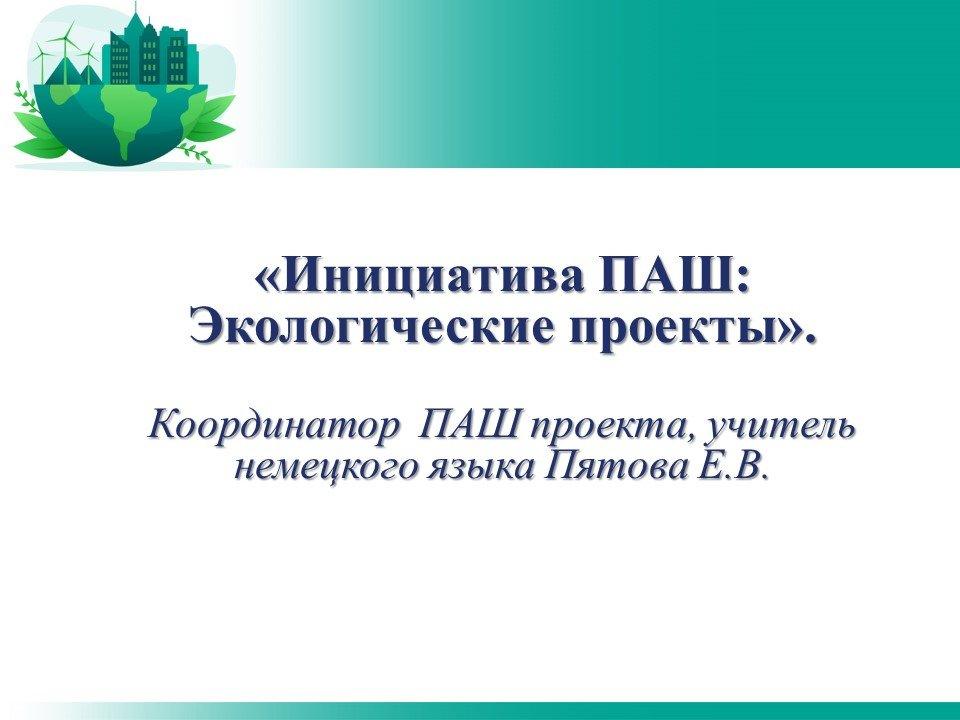 «Инициатива ПАШ: Экологические проекты».

Координатор ПАШ проекта, учитель немецкого языка Пятова Е.В.